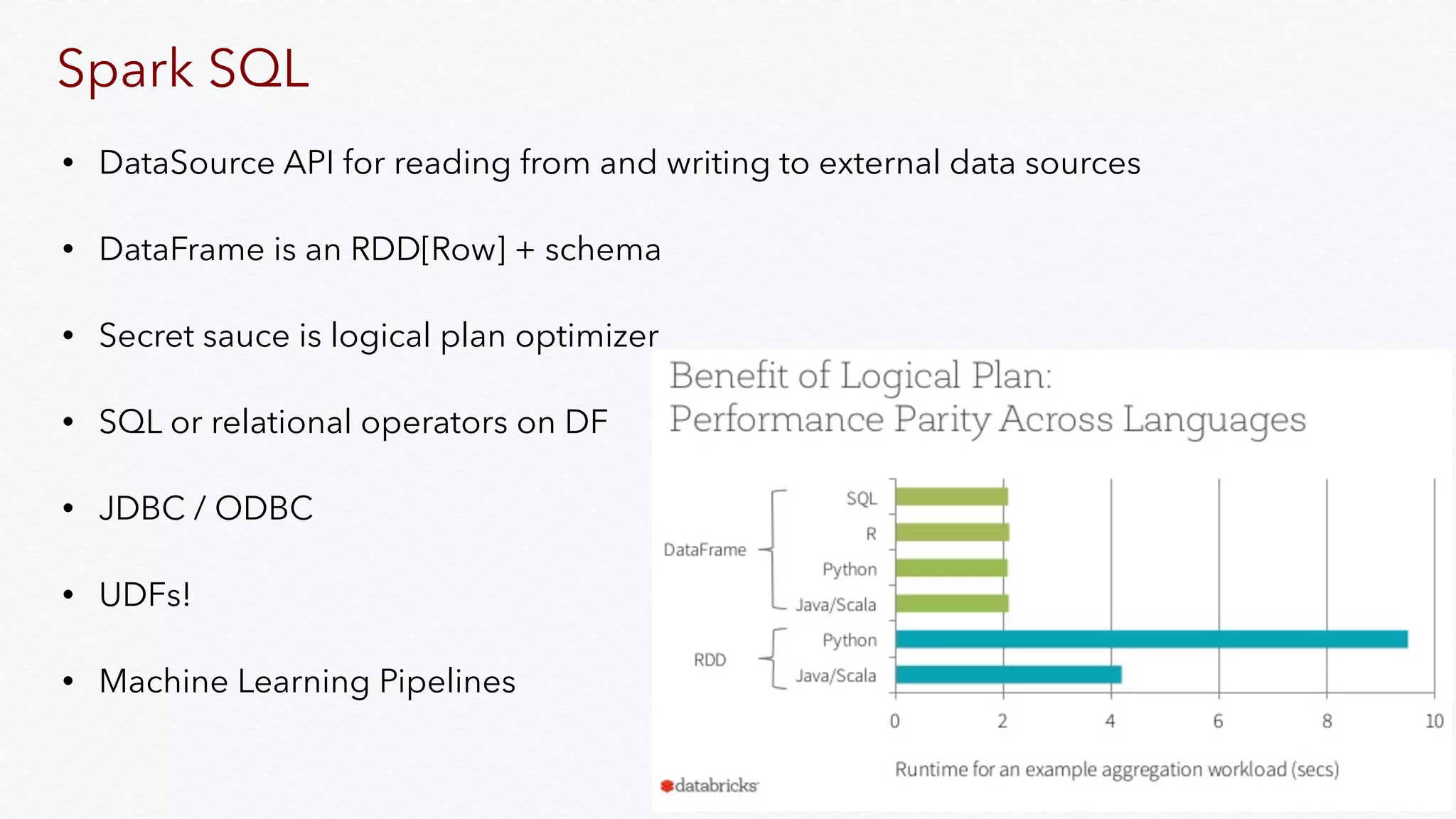 Spark SQL

• DataSource API for reading from and writing to external data sources

• DataFrame is an RDD[Row] + schema

• Secret sauce is logical plan optimizer

• SQL or relational operators on DF

• JDBC / ODBC

• UDFs!

• Machine Learning Pipelines

Benefit of Logical Plan:
Performance Parity Across Languages

DataFrame
SQL
R
Python
Java/Scala
RDD
Python
Java/Scala

0 2 4 6 8 10

Runtime for an example aggregation workload (secs)

databricks